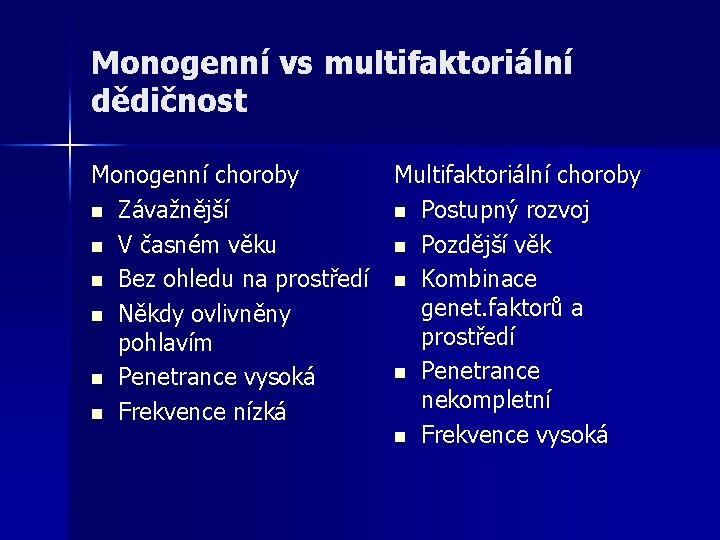 Monogenní vs multifaktoriální dědičnost

Monogenní choroby
- Závažnější
- V časném věku
- Bez ohledu na prostředí
- Někdy ovlivněny pohlavím
- Penetrance vysoká
- Frekvence nízká

Multifaktoriální choroby
- Postupný rozvoj
- Pozdější věk
- Kombinace genet.faktorů a prostředí
- Penetrance nekompletní
- Frekvence vysoká